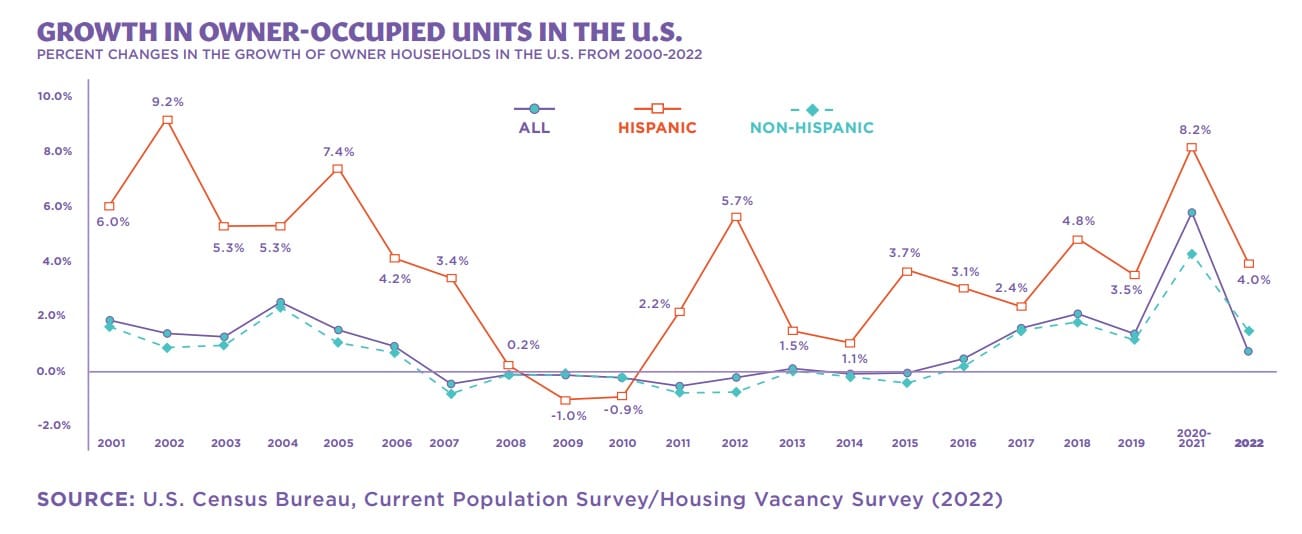 GROWTH IN OWNER-OCCUPIED UNITS IN THE U.S.

PERCENT CHANGES IN THE GROWTH OF OWNER HOUSEHOLDS IN THE U.S. FROM 2000-2022

ALL HISPANIC NON-HISPANIC

10.0%
8.0%
6.0%
4.0%
2.0%
0.0%
-2.0%

6.0% 9.2% 5.3% 5.3% 7.4% 4.2% 3.4% 0.2% -1.0% -0.9% 2.2% 5.7% 1.5% 1.1% 3.7% 3.1% 2.4% 4.8% 3.5% 8.2% 4.0%

2001 2002 2003 2004 2005 2006 2007 2008 2009 2010 2011 2012 2013 2014 2015 2016 2017 2018 2019 2020-2021 2022

SOURCE: U.S. Census Bureau, Current Population Survey/Housing Vacancy Survey (2022)